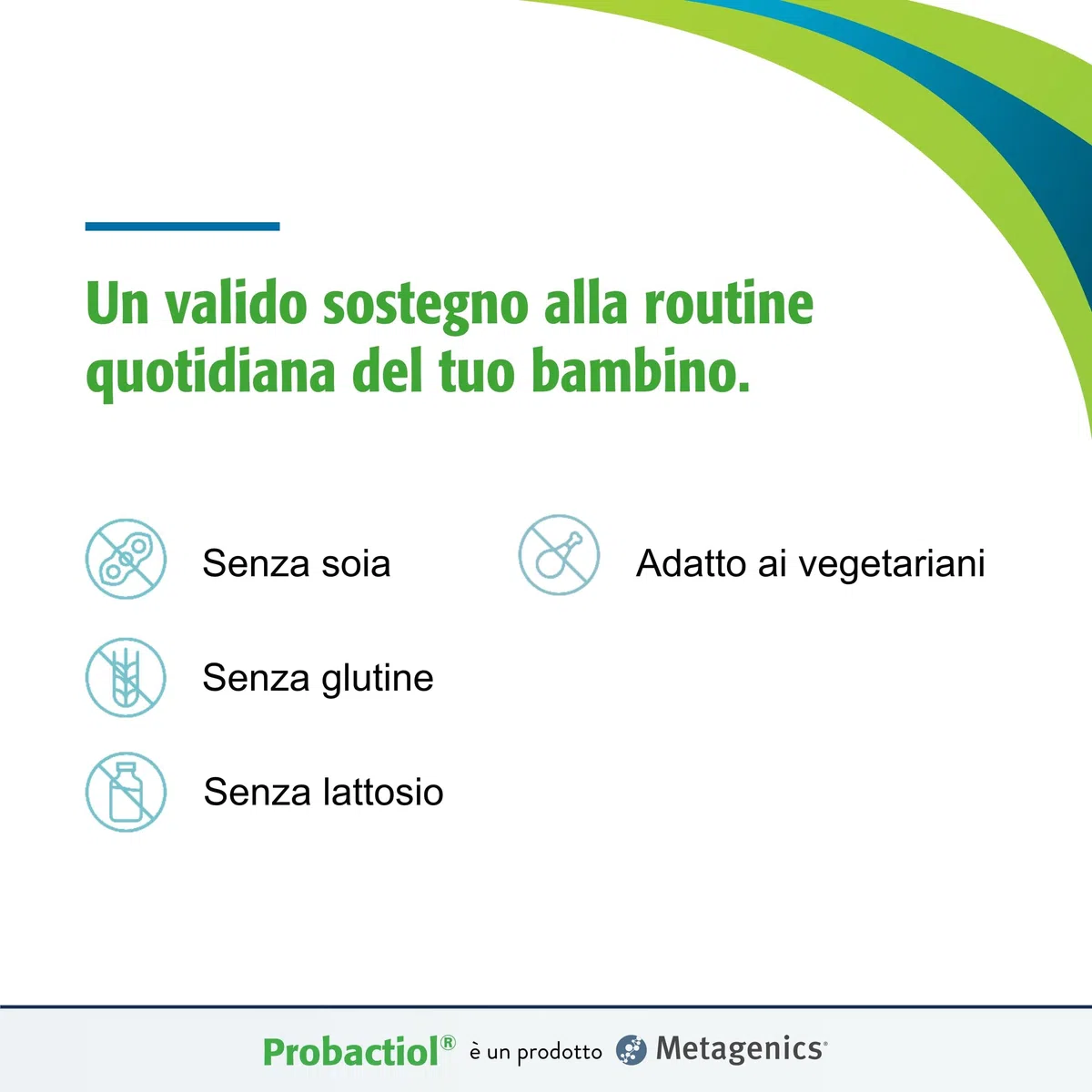 Un valido sostegno alla routine quotidiana del tuo bambino.

Senza soia

Senza glutine

Senza lattosio

Adatto ai vegetariani

Probactiol® è un prodotto Metagenics®